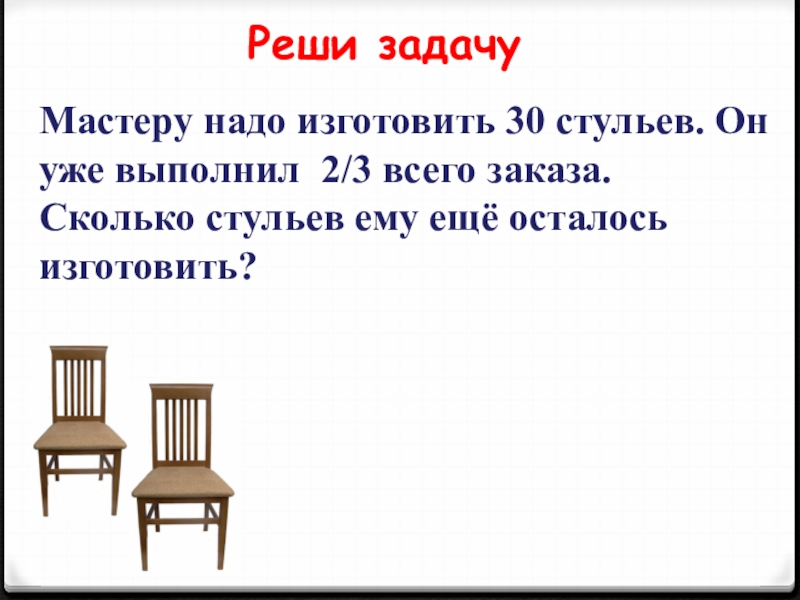 Реши задачу

Мастеру надо изготовить 30 стульев. Он уже выполнил 2/3 всего заказа. Сколько стульев ему ещё осталось изготовить?